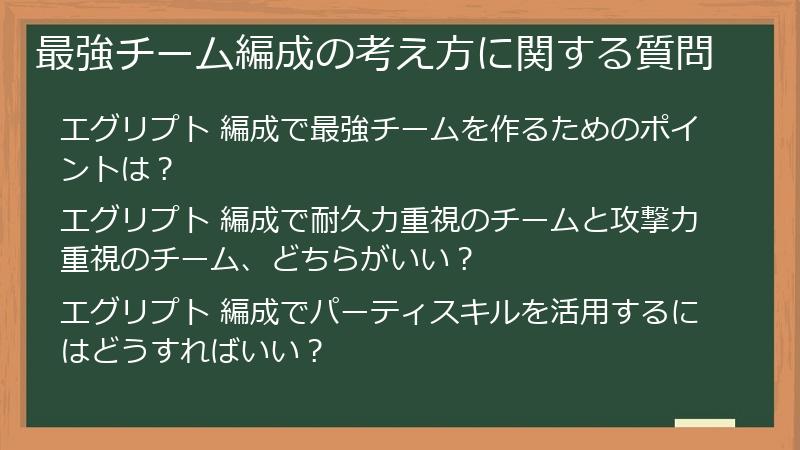 最強チーム編成の考え方に関する質問

エグリプト 編成で最強チームを作るためのポイントは？

エグリプト 編成で耐久力重視のチームと攻撃力重視のチーム、どちらがいい？

エグリプト 編成でパーティスキルを活用するにはどうすればいい？